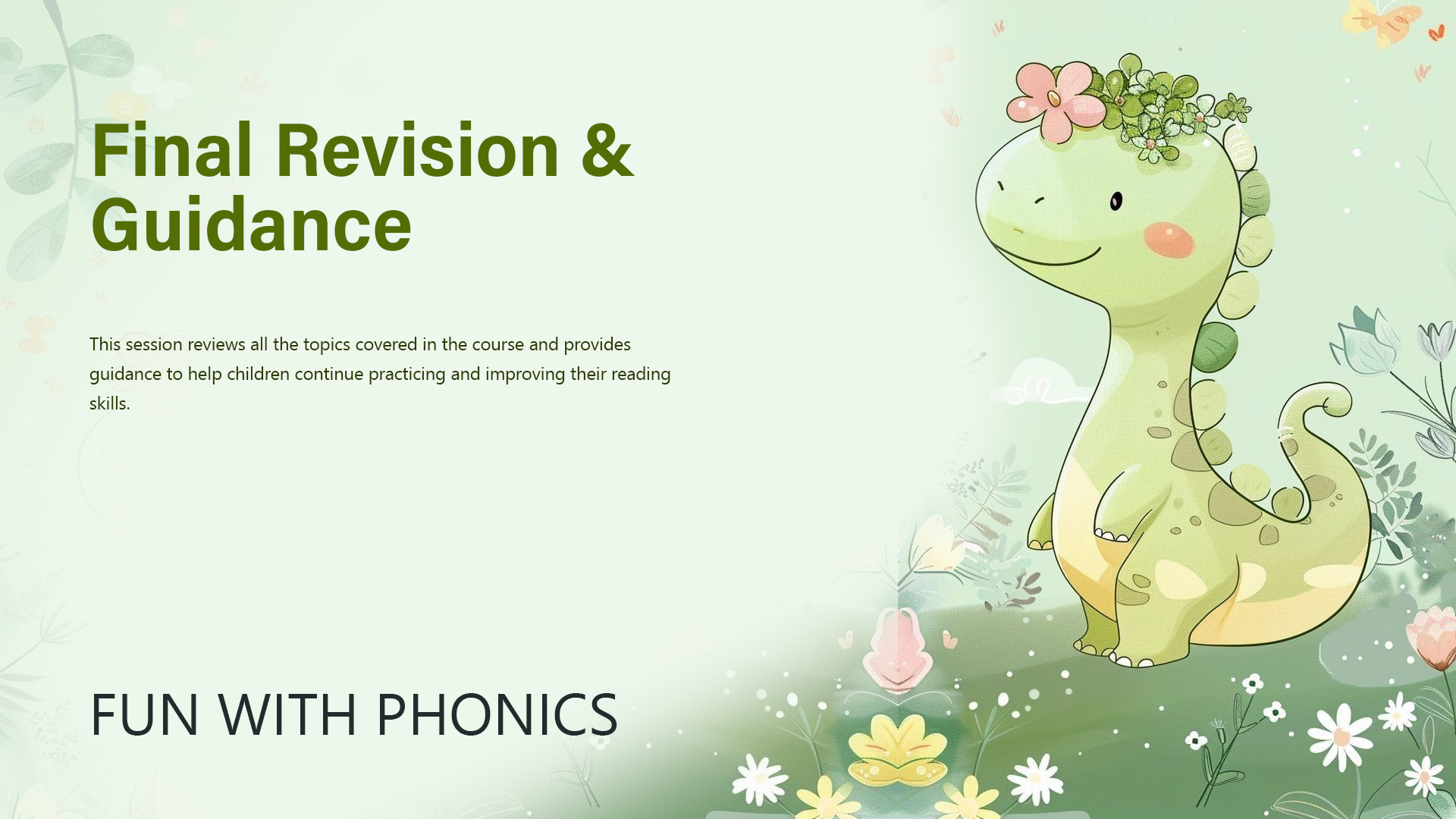 Final Revision & Guidance

This session reviews all the topics covered in the course and provides guidance to help children continue practicing and improving their reading skills.

FUN WITH PHONICS